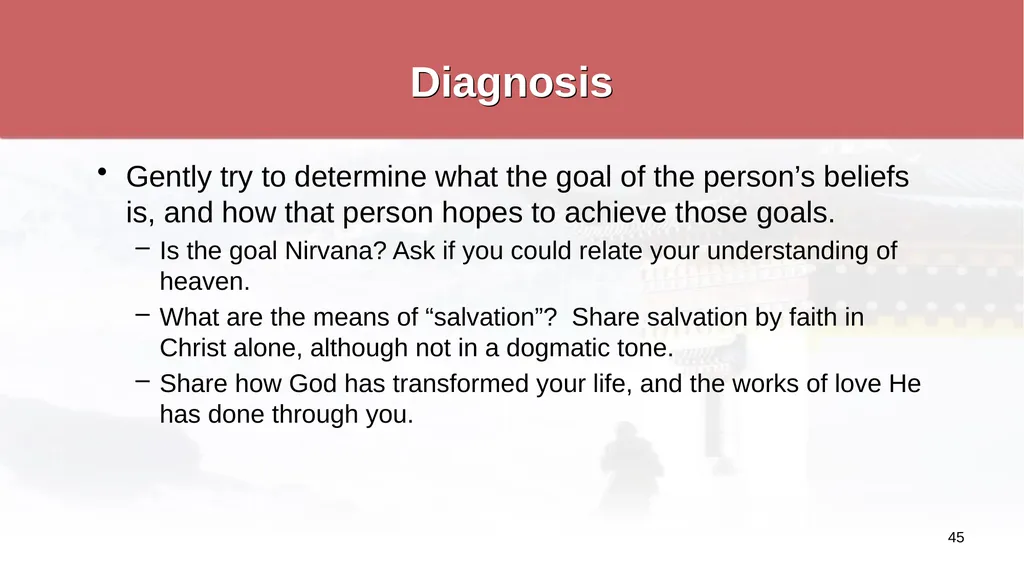 Diagnosis

• Gently try to determine what the goal of the person’s beliefs is, and how that person hopes to achieve those goals.

– Is the goal Nirvana? Ask if you could relate your understanding of heaven.

– What are the means of “salvation”? Share salvation by faith in Christ alone, although not in a dogmatic tone.

– Share how God has transformed your life, and the works of love He has done through you.

45